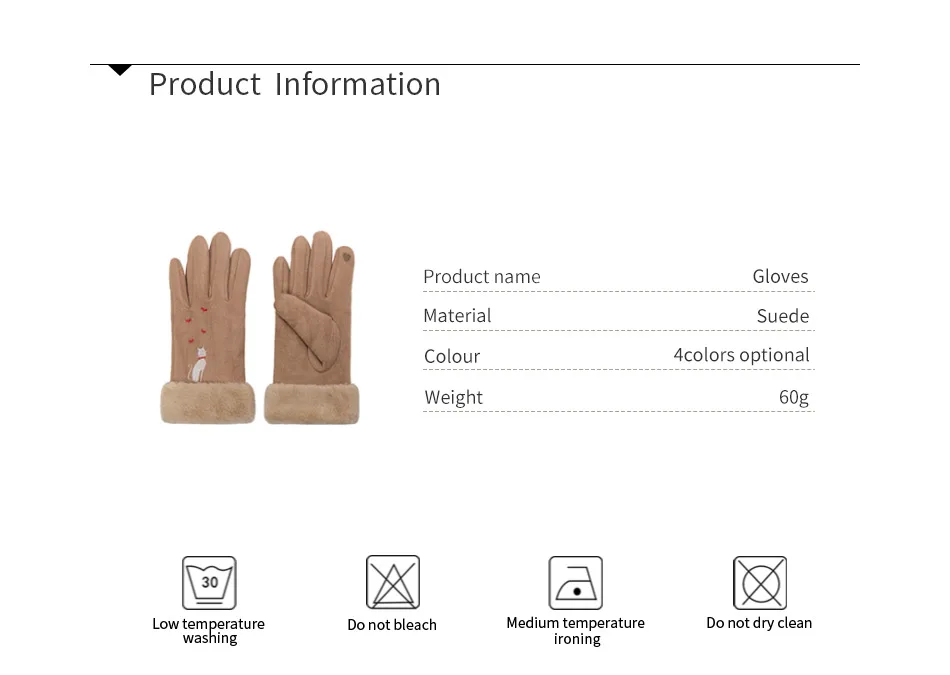 Product Information

| Product name | Gloves |
|---|---|
| Material | Suede |
| Colour | 4colors optional |
| Weight | 60g |

30
Low temperature washing

Do not bleach

Medium temperature ironing

Do not dry clean